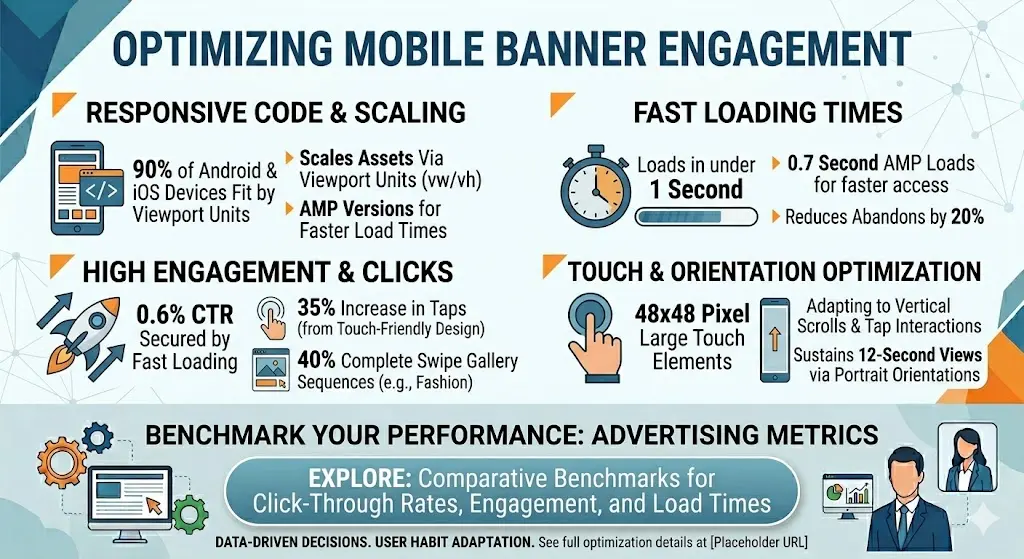 OPTIMIZING MOBILE BANNER ENGAGEMENT

RESPONSIVE CODE & SCALING

</>

90% of Android & iOS Devices Fit by Viewport Units

Scales Assets Via Viewport Units (vw/vh)

AMP Versions for Faster Load Times

FAST LOADING TIMES

Loads in under 1 Second

0.7 Second AMP Loads for faster access

Reduces Abandons by 20%

HIGH ENGAGEMENT & CLICKS

0.6% CTR Secured by Fast Loading

35% Increase in Taps (from Touch-Friendly Design)

40% Complete Swipe Gallery Sequences (e.g., Fashion)

TOUCH & ORIENTATION OPTIMIZATION

48x48 Pixel Large Touch Elements

Adapting to Vertical Scrolls & Tap Interactions

Sustains 12-Second Views via Portrait Orientations

BENCHMARK YOUR PERFORMANCE: ADVERTISING METRICS

EXPLORE: Comparative Benchmarks for Click-Through Rates, Engagement, and Load Times

DATA-DRIVEN DECISIONS. USER HABIT ADAPTATION. See full optimization details at [Placeholder URL]